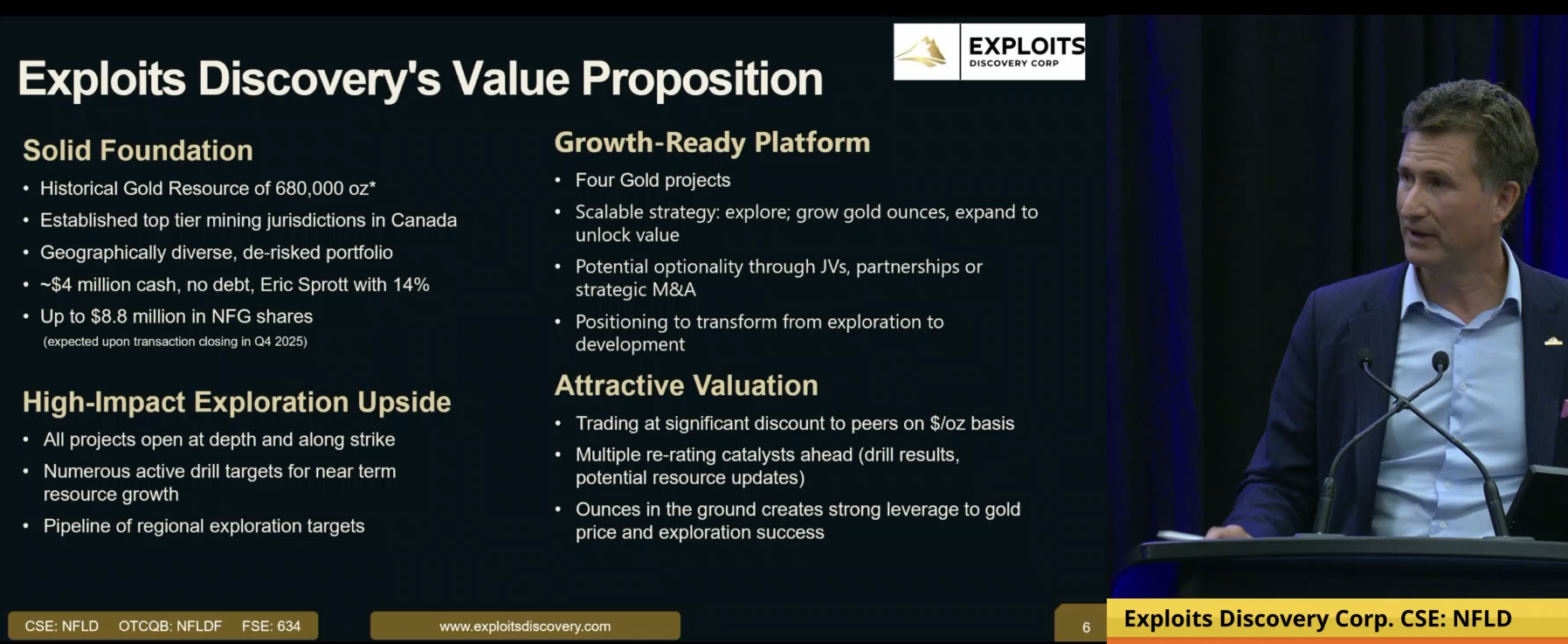 Exploits Discovery's Value Proposition

EXPLOITS
DISCOVERY CORP

Solid Foundation
• Historical Gold Resource of 680,000 oz*
• Established top tier mining jurisdictions in Canada
• Geographically diverse, de-risked portfolio
• ~$4 million cash, no debt, Eric Sprott with 14%
• Up to $8.8 million in NFG shares
(expected upon transaction closing in Q4 2025)

High-Impact Exploration Upside
• All projects open at depth and along strike
• Numerous active drill targets for near term resource growth
• Pipeline of regional exploration targets

Growth-Ready Platform
• Four Gold projects
• Scalable strategy: explore; grow gold ounces, expand to unlock value
• Potential optionality through JVs, partnerships or strategic M&A
• Positioning to transform from exploration to development

Attractive Valuation
• Trading at significant discount to peers on $/oz basis
• Multiple re-rating catalysts ahead (drill results, potential resource updates)
• Ounces in the ground creates strong leverage to gold price and exploration success

CSE: NFLD OTCQB: NFLDF FSE: 634
www.exploitsdiscovery.com
6

Exploits Discovery Corp. CSE: NFLD